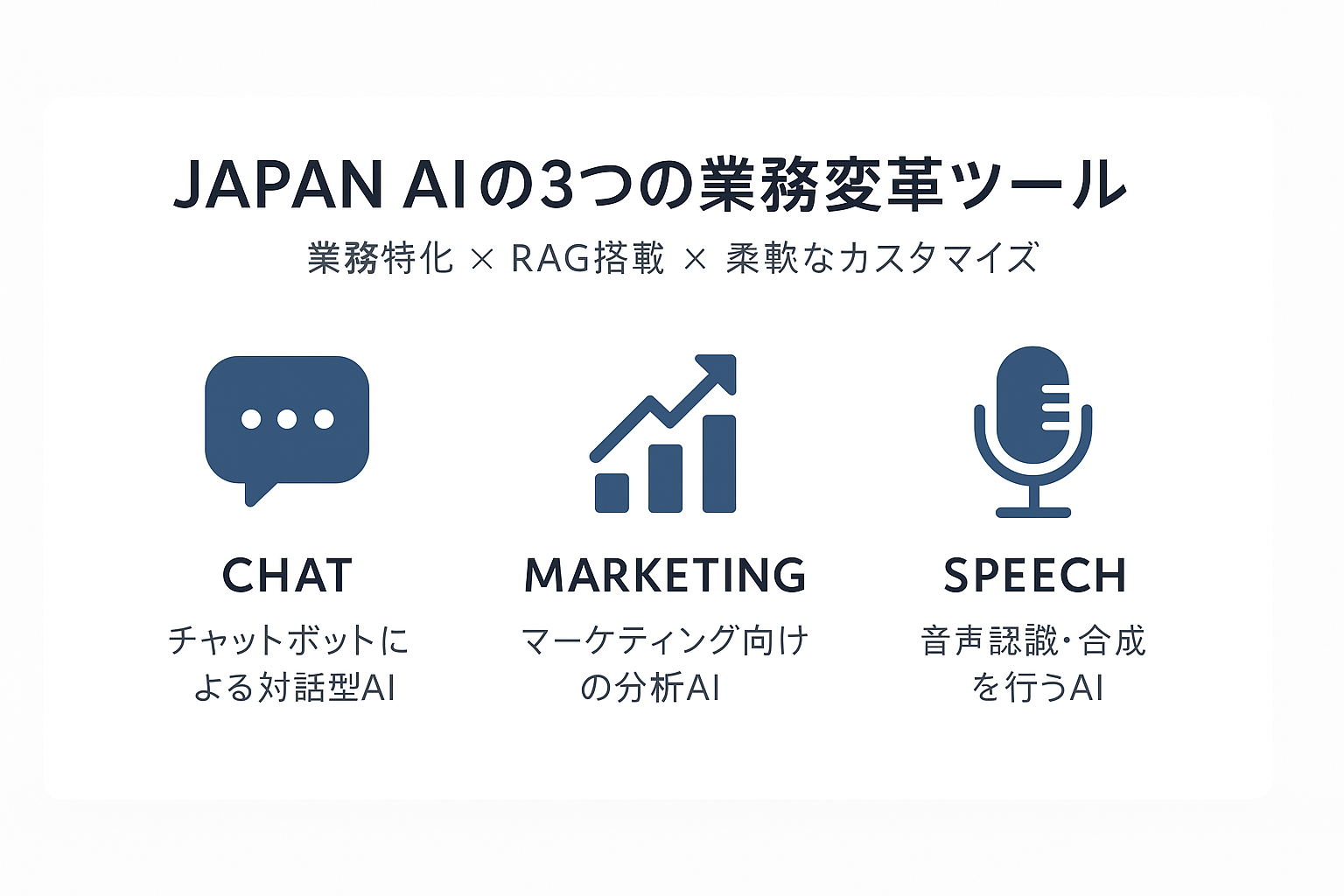 JAPAN AIの3つの業務変革ツール

業務特化 × RAG搭載 × 柔軟なカスタマイズ

CHAT

チャットボットによる対話型AI

MARKETING

マーケティング向けの分析AI

SPEECH

音声認識･合成を行うAI